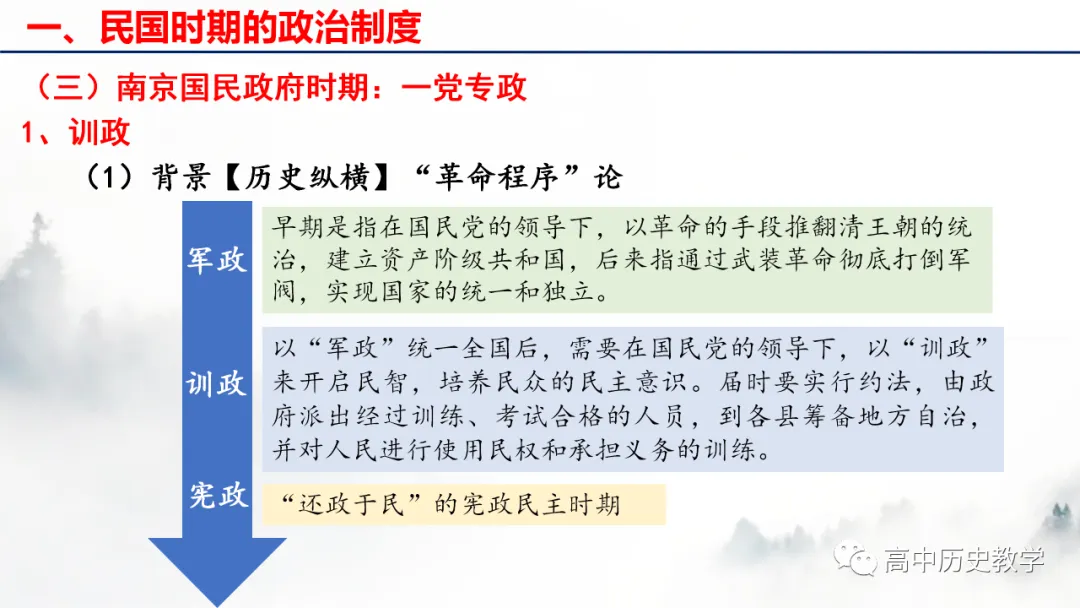 一、民国时期的政治制度

（三）南京国民政府时期：一党专政

1、训政

（1）背景【历史纵横】“革命程序”论

军政

早期是指在国民党的领导下，以革命的手段推翻清王朝的统治，建立资产阶级共和国，后来指通过武装革命彻底打倒军阀，实现国家的统一和独立。

训政

以“军政”统一全国后，需要在国民党的领导下，以“训政”来开启民智，培养民众的民主意识。届时要实行约法，由政府派出经过训练、考试合格的人员，到各县筹备地方自治，并对人民进行使用民权和承担义务的训练。

宪政

“还政于民”的宪政民主时期

高中历史教学